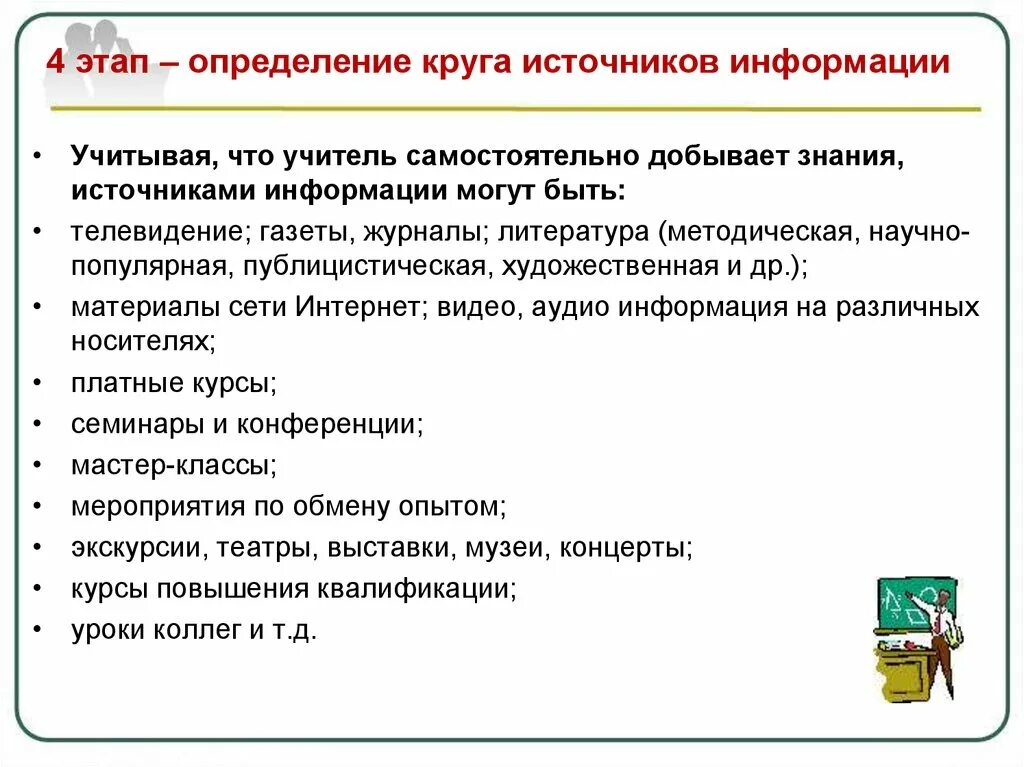 4 этап – определение круга источников информации

• Учитывая, что учитель самостоятельно добывает знания, источниками информации могут быть:
• телевидение; газеты, журналы; литература (методическая, научно-популярная, публицистическая, художественная и др.);
• материалы сети Интернет; видео, аудио информация на различных носителях;
• платные курсы;
• семинары и конференции;
• мастер-классы;
• мероприятия по обмену опытом;
• экскурсии, театры, выставки, музеи, концерты;
• курсы повышения квалификации;
• уроки коллег и т.д.